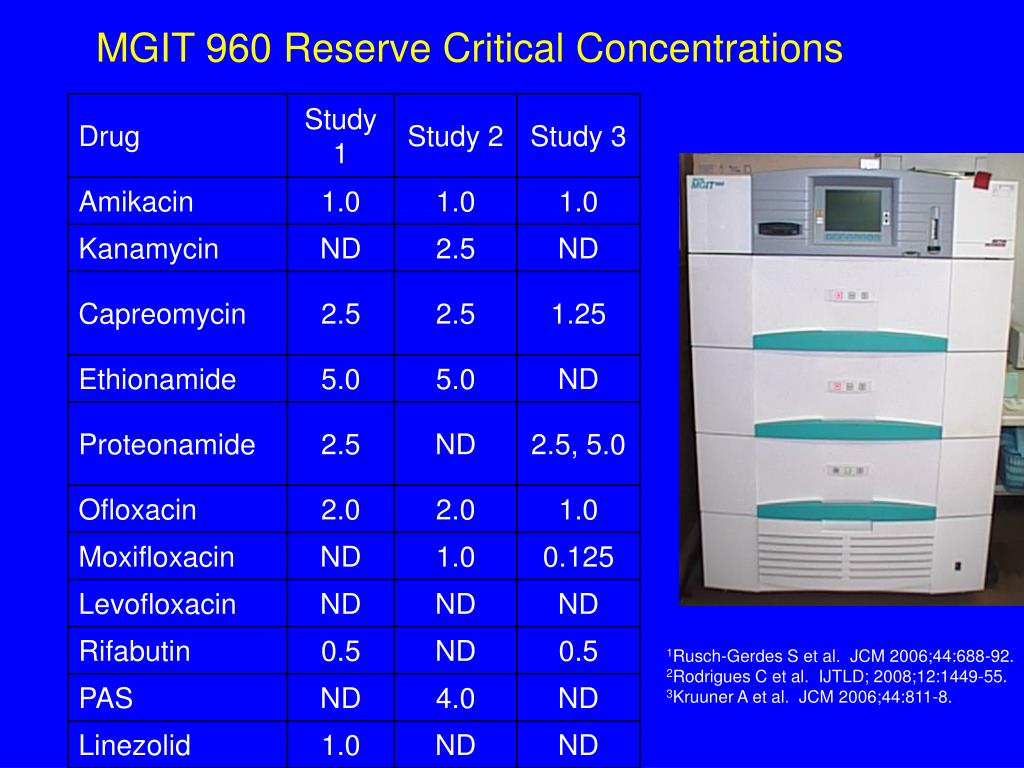 MGIT 960 Reserve Critical Concentrations

| Drug | Study 1 | Study 2 | Study 3 |
|---|---|---|---|
| Amikacin | 1.0 | 1.0 | 1.0 |
| Kanamycin | ND | 2.5 | ND |
| Capreomycin | 2.5 | 2.5 | 1.25 |
| Ethionamide | 5.0 | 5.0 | ND |
| Proteonamide | 2.5 | ND | 2.5, 5.0 |
| Ofloxacin | 2.0 | 2.0 | 1.0 |
| Moxifloxacin | ND | 1.0 | 0.125 |
| Levofloxacin | ND | ND | ND |
| Rifabutin | 0.5 | ND | 0.5 |
| PAS | ND | 4.0 | ND |
| Linezolid | 1.0 | ND | ND |

$^1$Rusch-Gerdes S et al. JCM 2006;44:688-92.
$^2$Rodrigues C et al. IJTLD; 2008;12:1449-55.
$^3$Kruuner A et al. JCM 2006;44:811-8.